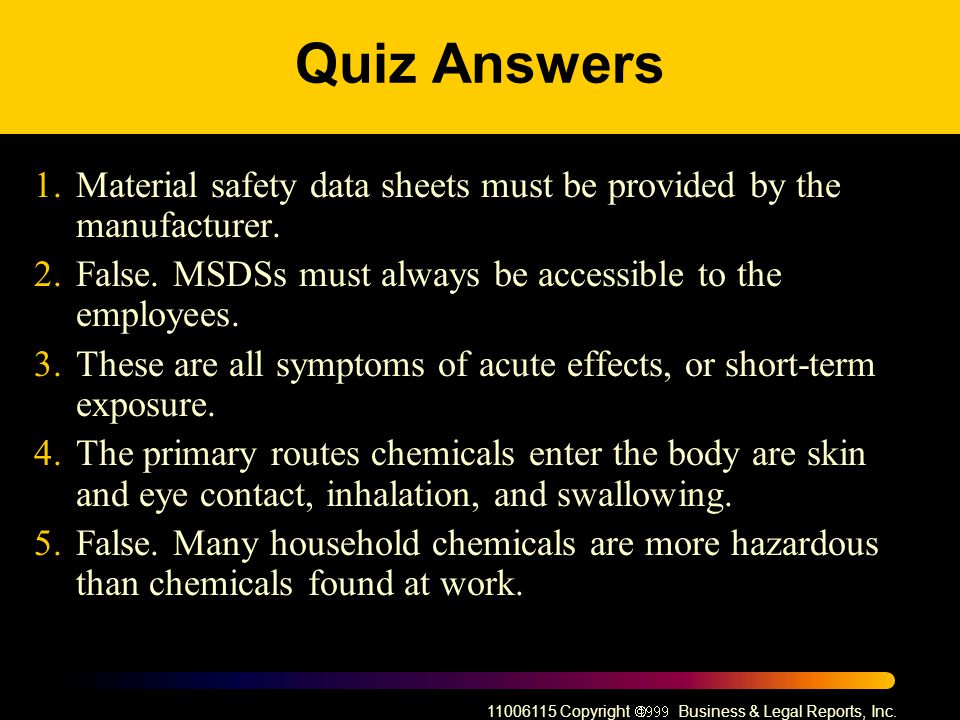 Quiz Answers

1. Material safety data sheets must be provided by the manufacturer.
2. False. MSDSs must always be accessible to the employees.
3. These are all symptoms of acute effects, or short-term exposure.
4. The primary routes chemicals enter the body are skin and eye contact, inhalation, and swallowing.
5. False. Many household chemicals are more hazardous than chemicals found at work.

11006115 Copyright ©1999 Business & Legal Reports, Inc.